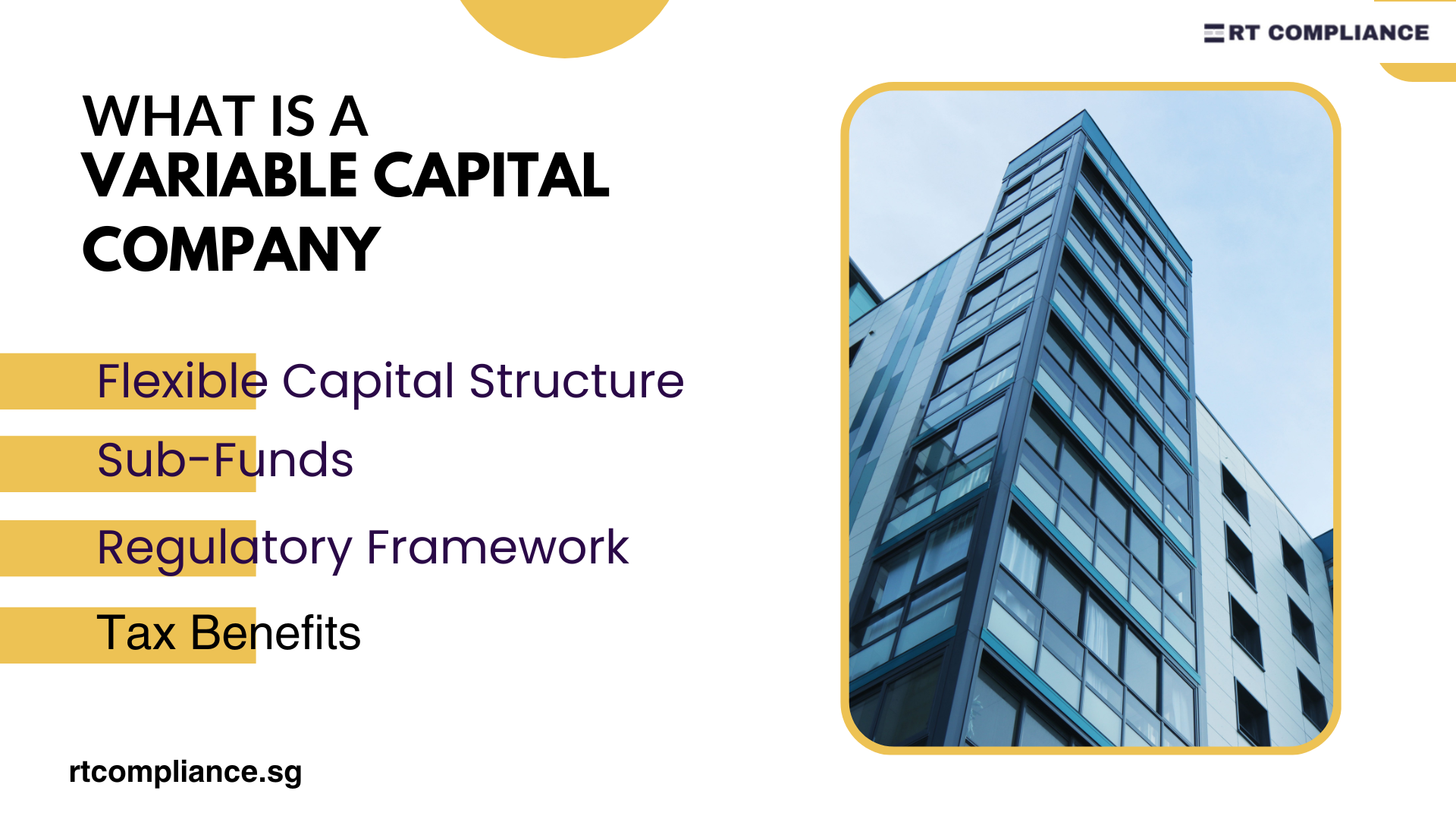 RT COMPLIANCE

WHAT IS A
VARIABLE CAPITAL COMPANY

Flexible Capital Structure

Sub-Funds

Regulatory Framework

Tax Benefits

rtcompliance.sg